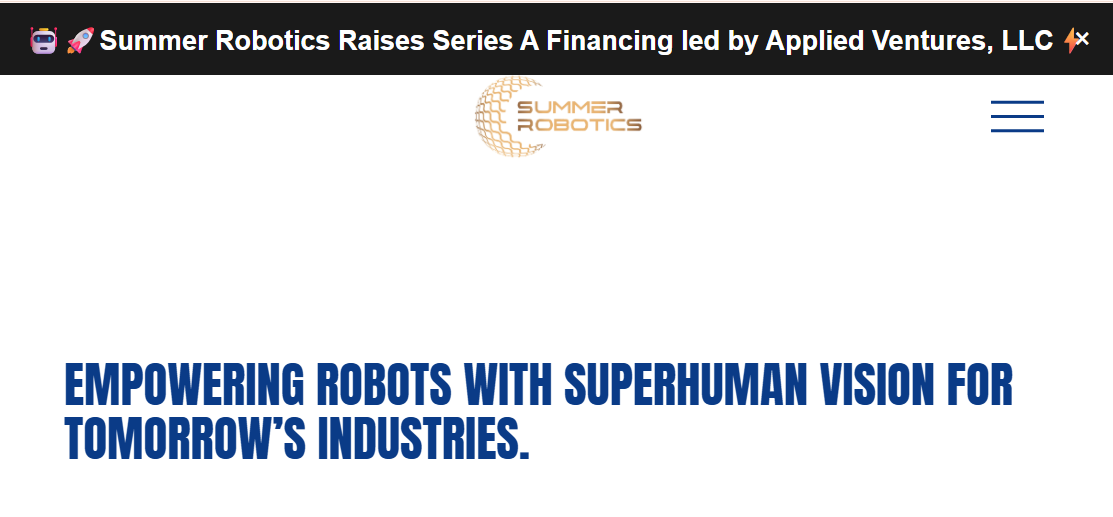 🤖 🚀 Summer Robotics Raises Series A Financing led by Applied Ventures, LLC ⚡ ×

SUMMER ROBOTICS

EMPOWERING ROBOTS WITH SUPERHUMAN VISION FOR TOMORROW'S INDUSTRIES.